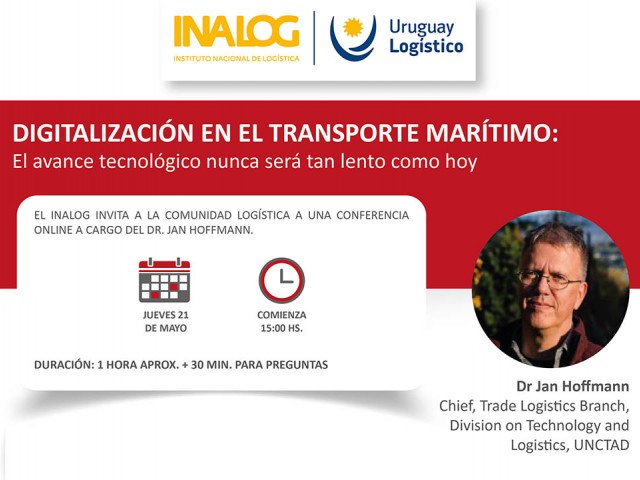 INALOG
INSTITUTO NACIONAL DE LOGÍSTICA

Uruguay Logístico

DIGITALIZACIÓN EN EL TRANSPORTE MARÍTIMO:
El avance tecnológico nunca será tan lento como hoy

EL INALOG INVITA A LA COMUNIDAD LOGÍSTICA A UNA CONFERENCIA ONLINE A CARGO DEL DR. JAN HOFFMANN.

JUEVES 21 DE MAYO

COMIENZA 15:00 HS.

DURACIÓN: 1 HORA APROX. + 30 MIN. PARA PREGUNTAS

Dr Jan Hoffmann
Chief, Trade Logistics Branch, Division on Technology and Logistics, UNCTAD